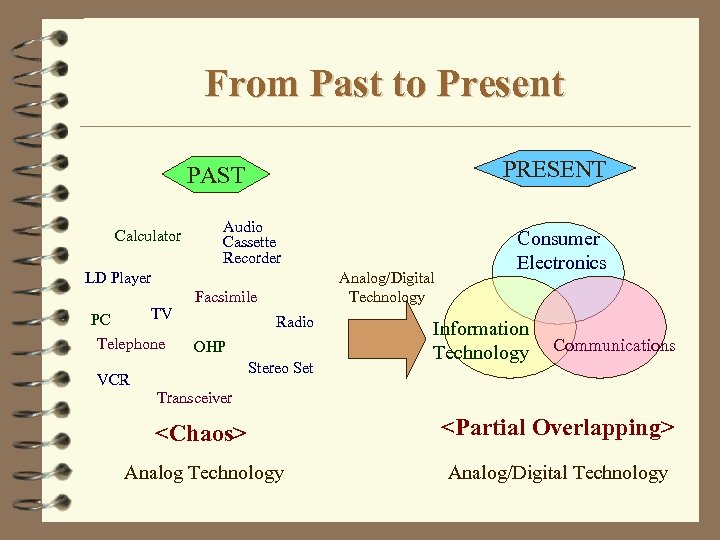 From Past to Present

PAST

Calculator

Audio Cassette Recorder

LD Player

Facsimile

PC

TV

Radio

Telephone

OHP

Stereo Set

VCR

Transceiver

<Chaos>

Analog Technology

Analog/Digital Technology

PRESENT

Consumer Electronics

Information Technology

Communications

<Partial Overlapping>

Analog/Digital Technology